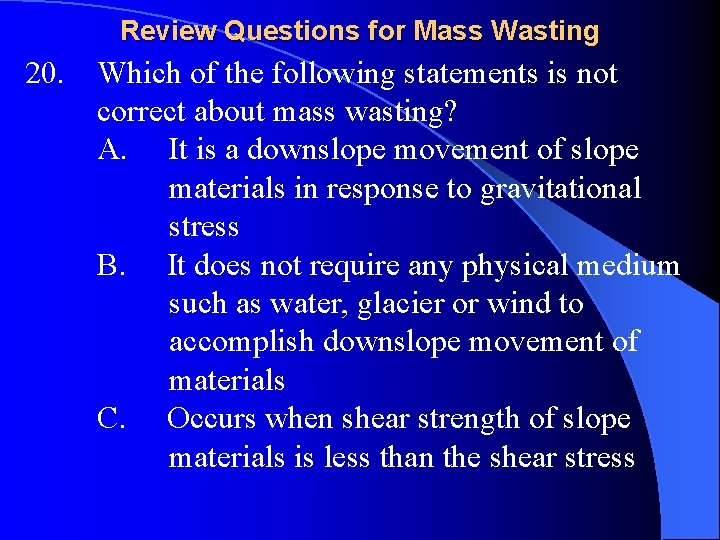 Review Questions for Mass Wasting

20. Which of the following statements is not correct about mass wasting?

A. It is a downslope movement of slope materials in response to gravitational stress

B. It does not require any physical medium such as water, glacier or wind to accomplish downslope movement of materials

C. Occurs when shear strength of slope materials is less than the shear stress